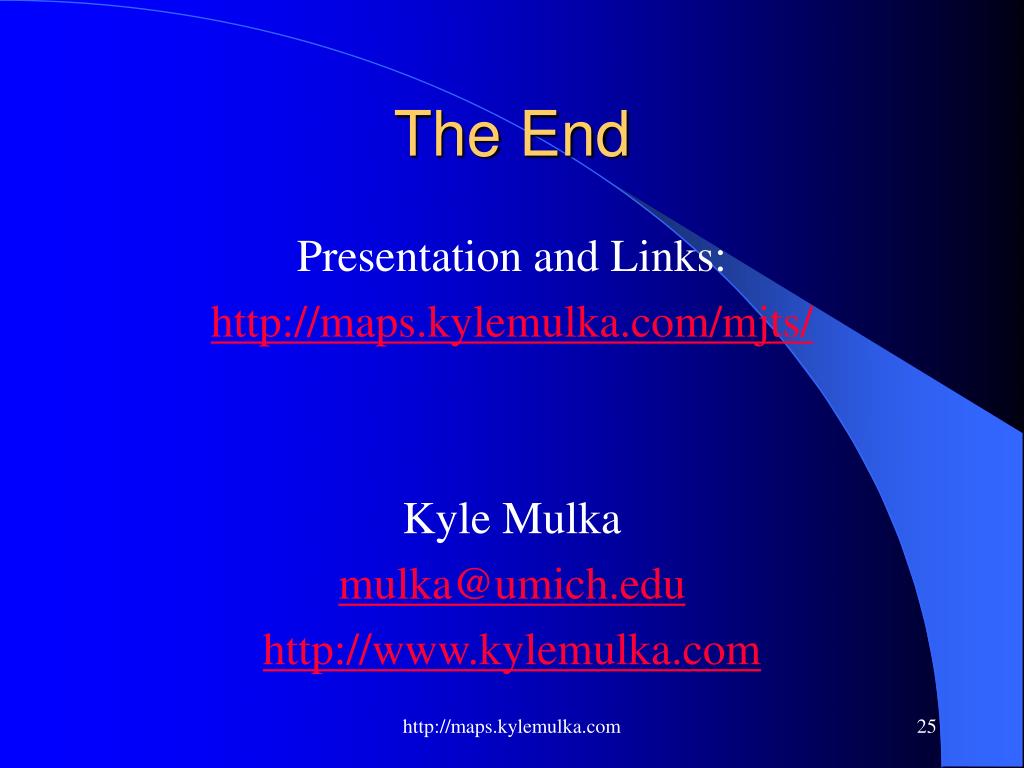 The End

Presentation and Links:
http://maps.kylemulka.com/mjts/

Kyle Mulka
mulka@umich.edu
http://www.kylemulka.com

http://maps.kylemulka.com

25